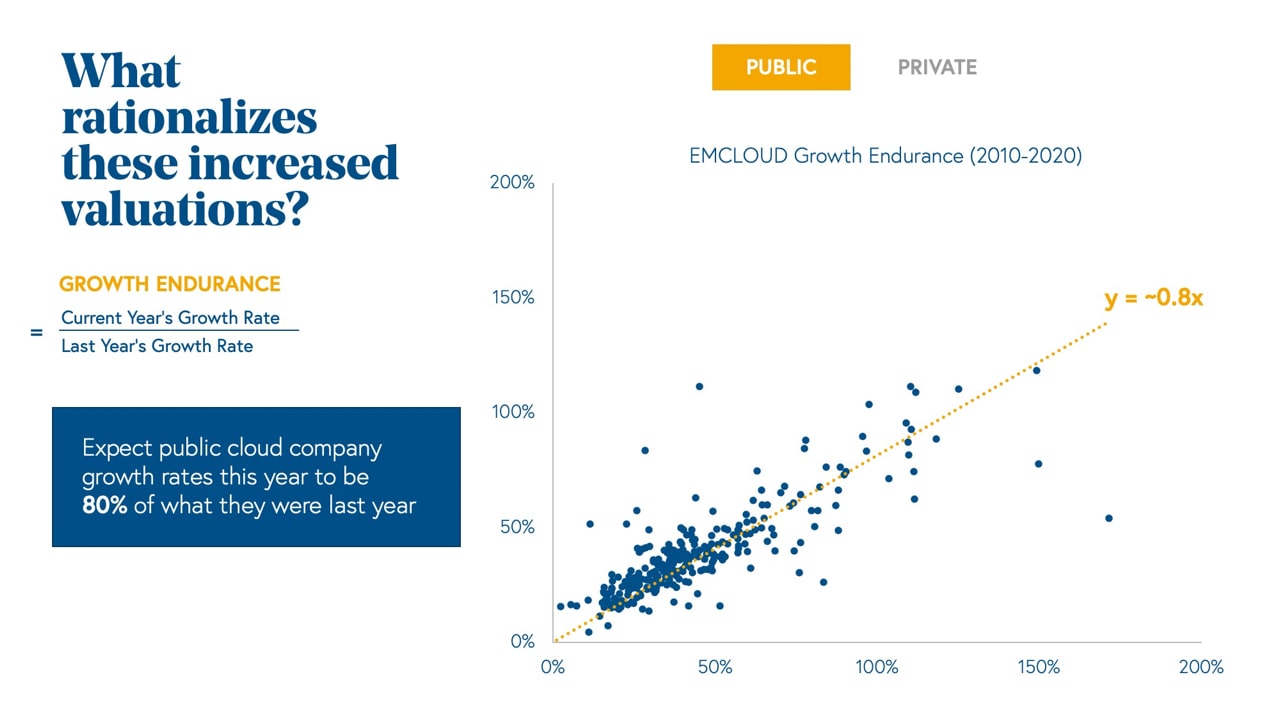 What rationalizes these increased valuations?

GROWTH ENDURANCE

$= \frac{\text{Current Year's Growth Rate}}{\text{Last Year's Growth Rate}}$

Expect public cloud company growth rates this year to be **80%** of what they were last year

PUBLIC PRIVATE

EMCLOUD Growth Endurance (2010-2020)

200%
150%
100%
50%
0%

0% 50% 100% 150% 200%

y = ~0.8x